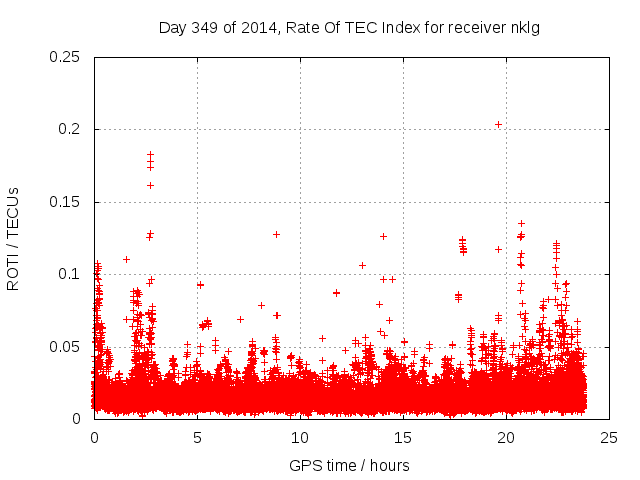 Day 349 of 2014, Rate Of TEC Index for receiver nklg

ROTI / TECUs

0.25
0.2
0.15
0.1
0.05
0

0
5
10
15
20
25

GPS time / hours